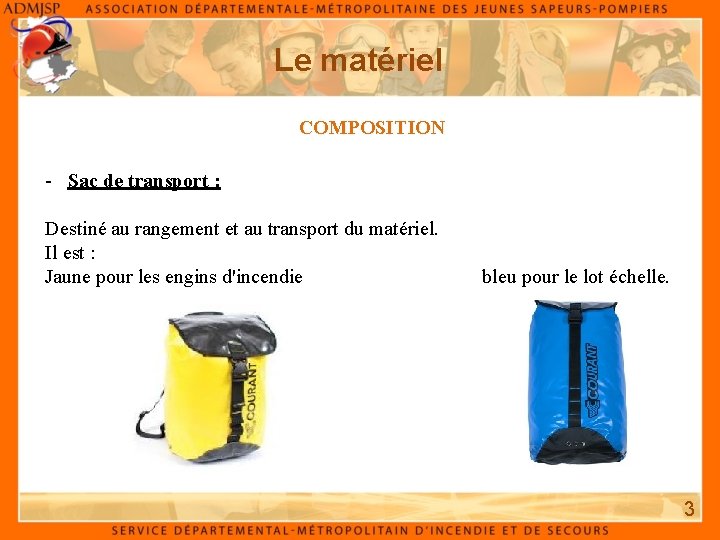 ADMJSP ASSOCIATION DÉPARTEMENTALE-MÉTROPOLITAINE DES JEUNES SAPEURS-POMPIERS

Le matériel

COMPOSITION

- Sac de transport :

Destiné au rangement et au transport du matériel.
Il est :
Jaune pour les engins d'incendie bleu pour le lot échelle.

COURANT

COURANT

3

SERVICE DÉPARTEMENTAL-MÉTROPOLITAIN D'INCENDIE ET DE SECOURS